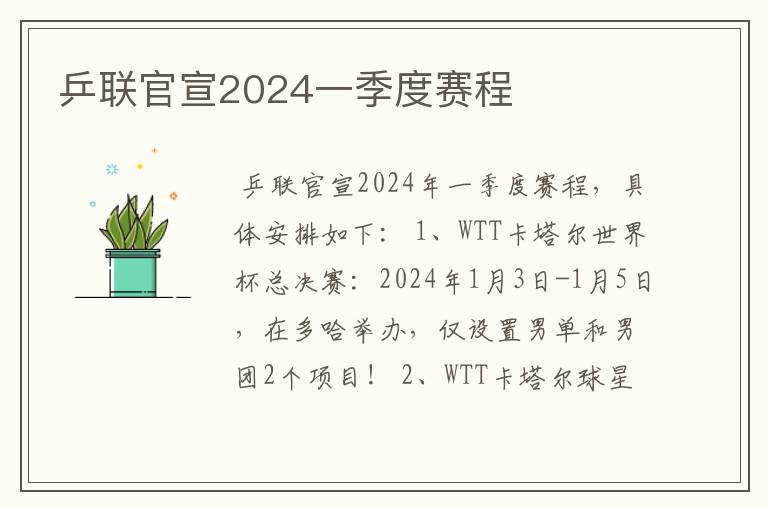 乒联官宣2024一季度赛程

乒联官宣2024年一季度赛程，具体安排如下：1、WTT卡塔尔世界杯总决赛：2024年1月3日-1月5日，在多哈举办，仅设置男单和男团2个项目！2、WTT卡塔尔球星